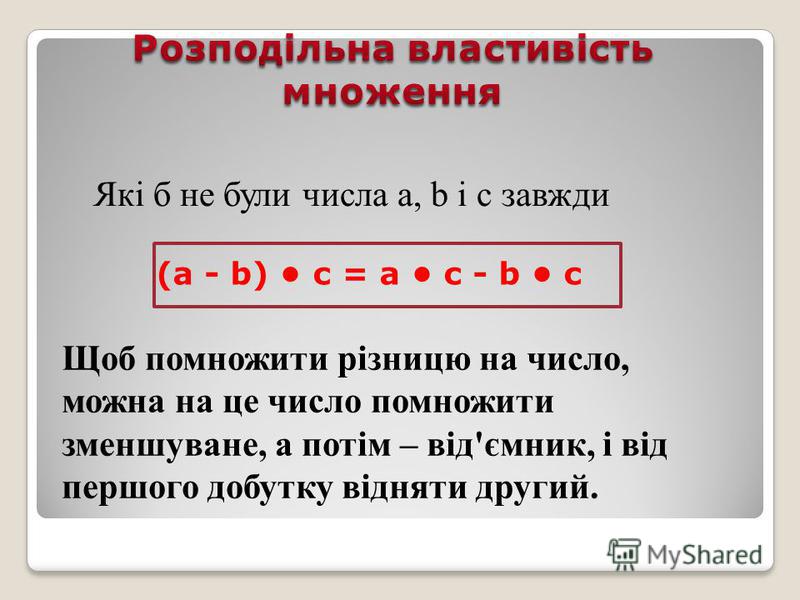 Розподільна властивість множення

Які б не були числа a, b і c завжди

$(a - b) \bullet c = a \bullet c - b \bullet c$

Щоб помножити різницю на число, можна на це число помножити зменшуване, а потім – від'ємник, і від першого добутку відняти другий.

MyShared